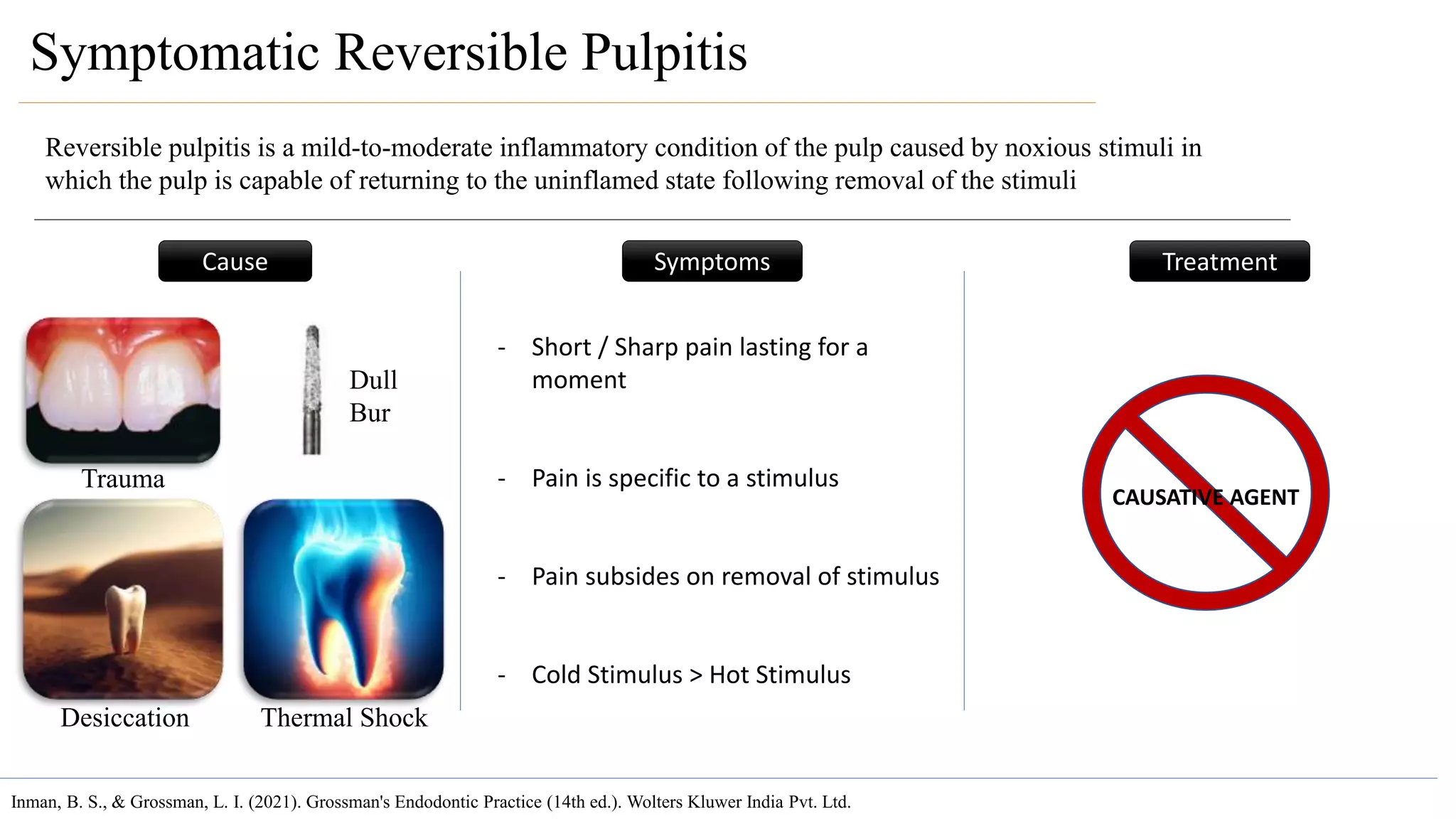 Symptomatic Reversible Pulpitis

Reversible pulpitis is a mild-to-moderate inflammatory condition of the pulp caused by noxious stimuli in which the pulp is capable of returning to the uninflamed state following removal of the stimuli

Cause

Dull Bur

Trauma

Desiccation

Thermal Shock

Symptoms

- Short / Sharp pain lasting for a moment

- Pain is specific to a stimulus

- Pain subsides on removal of stimulus

- Cold Stimulus > Hot Stimulus

Treatment

CAUSATIVE AGENT

Inman, B. S., & Grossman, L. I. (2021). Grossman's Endodontic Practice (14th ed.). Wolters Kluwer India Pvt. Ltd.